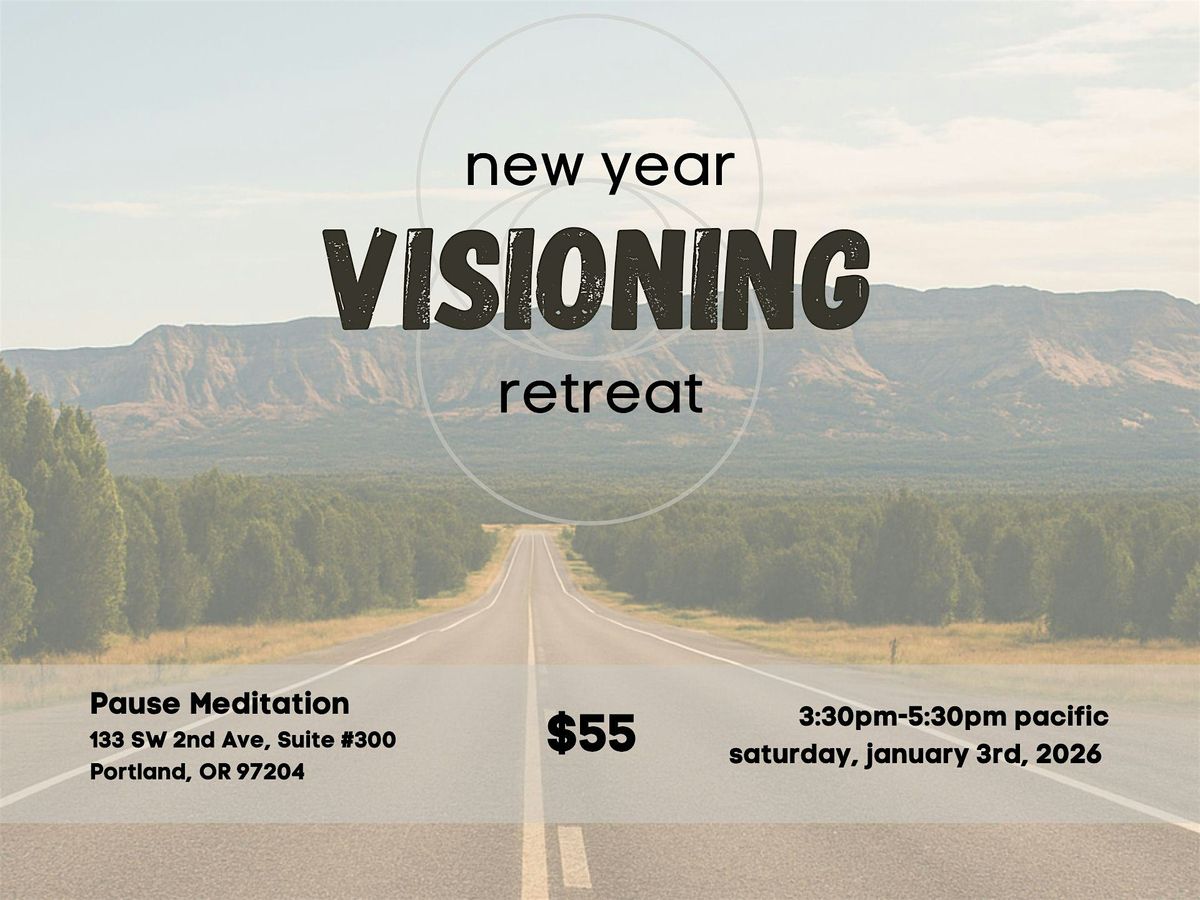 new year
VISIONING
retreat

Pause Meditation
133 SW 2nd Ave, Suite #300
Portland, OR 97204

$55

3:30pm-5:30pm pacific
saturday, january 3rd, 2026